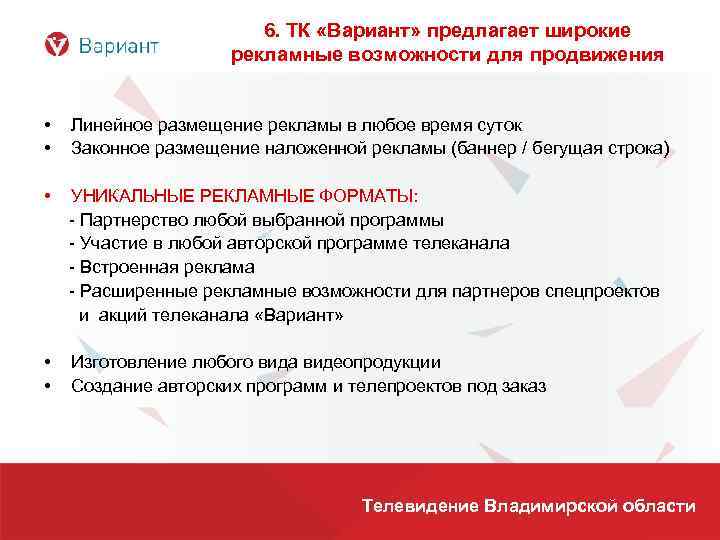 Вариант

6. ТК «Вариант» предлагает широкие рекламные возможности для продвижения

• Линейное размещение рекламы в любое время суток
• Законное размещение наложенной рекламы (баннер / бегущая строка)

• УНИКАЛЬНЫЕ РЕКЛАМНЫЕ ФОРМАТЫ:
- Партнерство любой выбранной программы
- Участие в любой авторской программе телеканала
- Встроенная реклама
- Расширенные рекламные возможности для партнеров спецпроектов и акций телеканала «Вариант»

• Изготовление любого вида видеопродукции
• Создание авторских программ и телепроектов под заказ

Телевидение Владимирской области